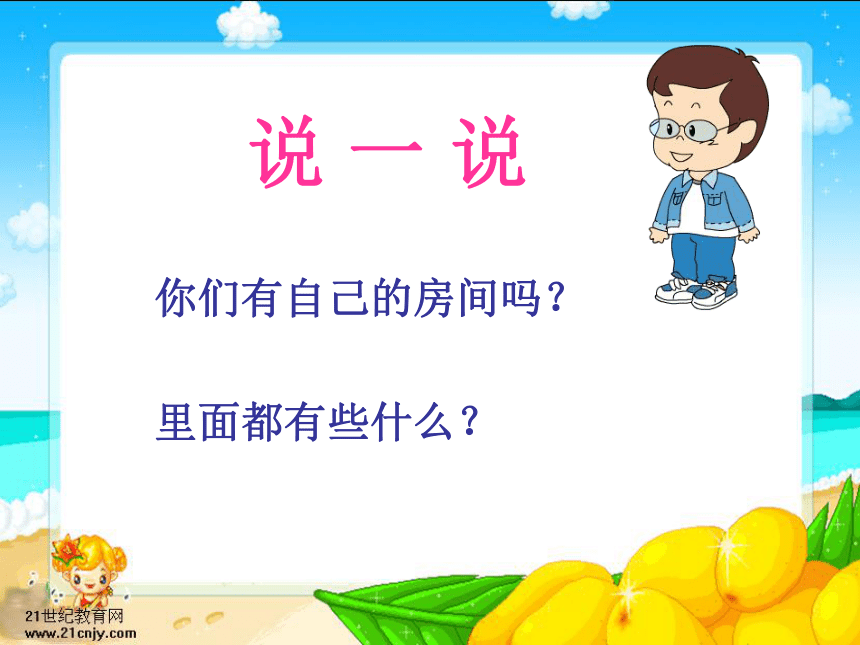 说 一 说

你们有自己的房间吗？

里面都有些什么？

21世纪教育网
www.21cnjy.com